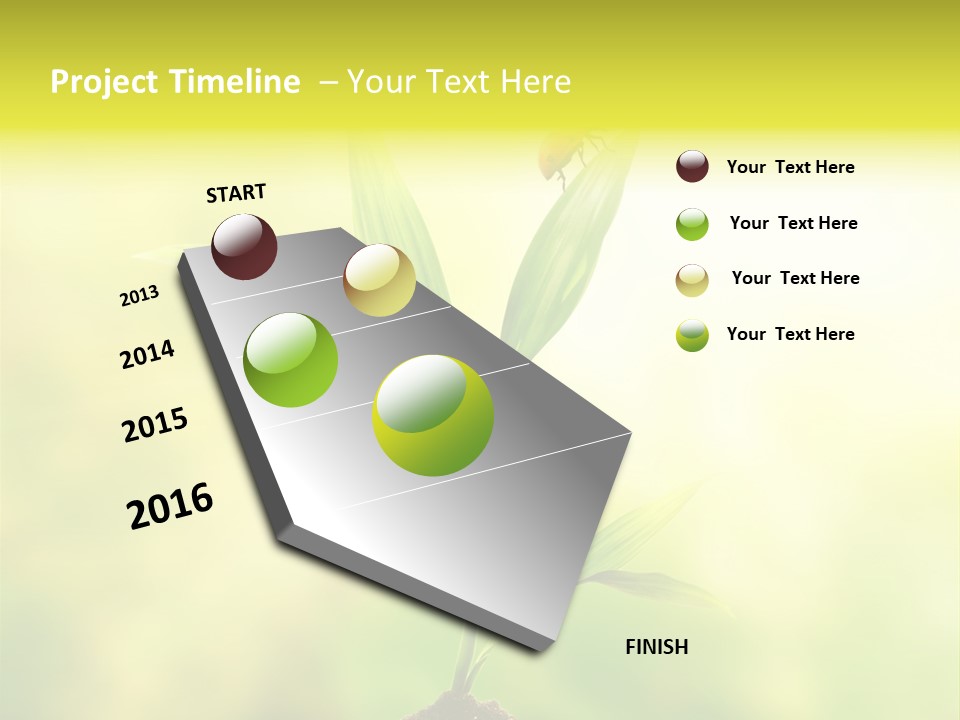 Project Timeline – Your Text Here

START

2013

2014

2015

2016

FINISH

Your Text Here

Your Text Here

Your Text Here

Your Text Here